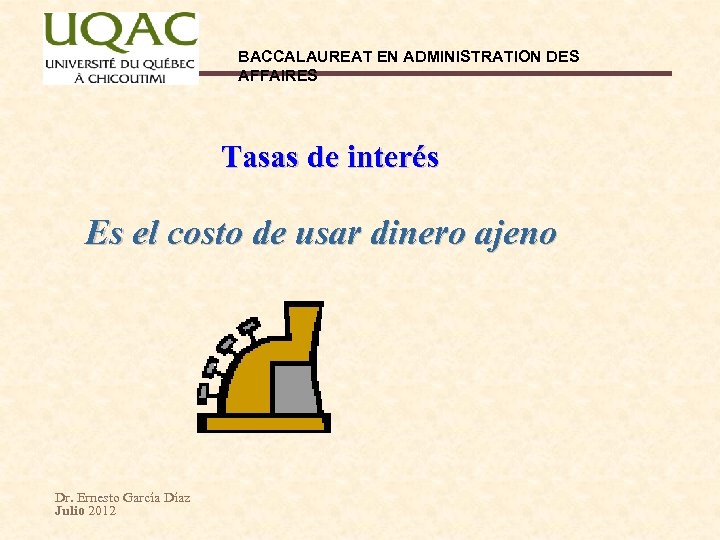 UQAC
UNIVERSITÉ DU QUÉBEC
À CHICOUTIMI

BACCALAUREAT EN ADMINISTRATION DES AFFAIRES

Tasas de interés

Es el costo de usar dinero ajeno

Dr. Ernesto García Díaz
Julio 2012